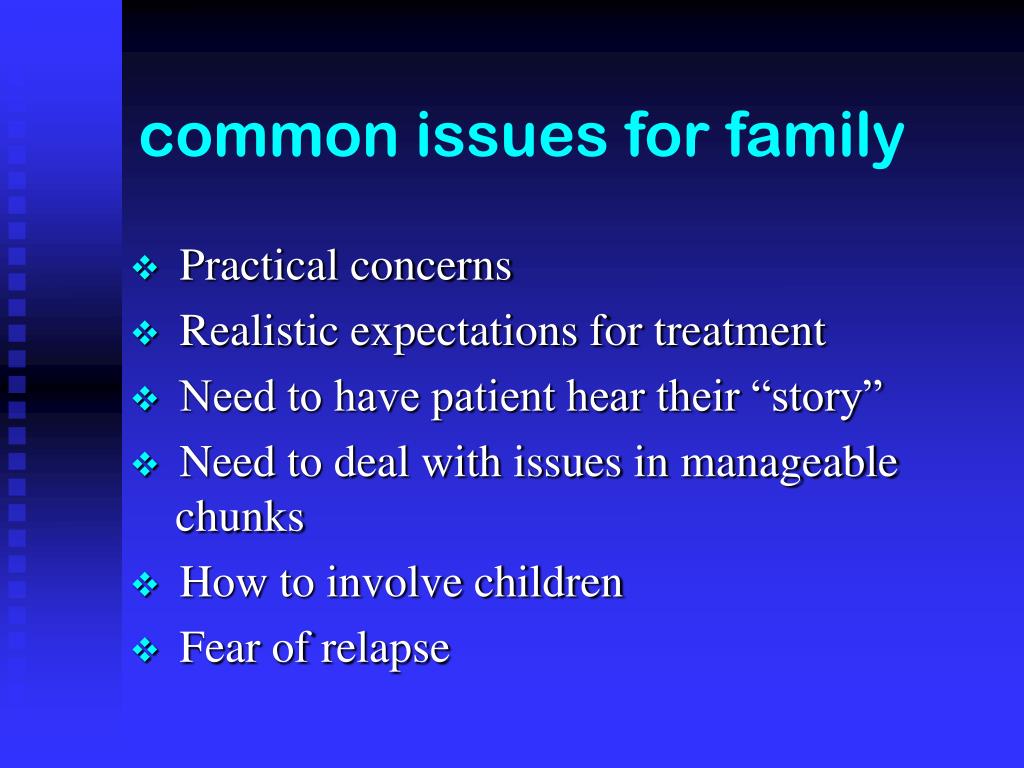 common issues for family

❖ Practical concerns
❖ Realistic expectations for treatment
❖ Need to have patient hear their “story”
❖ Need to deal with issues in manageable chunks
❖ How to involve children
❖ Fear of relapse